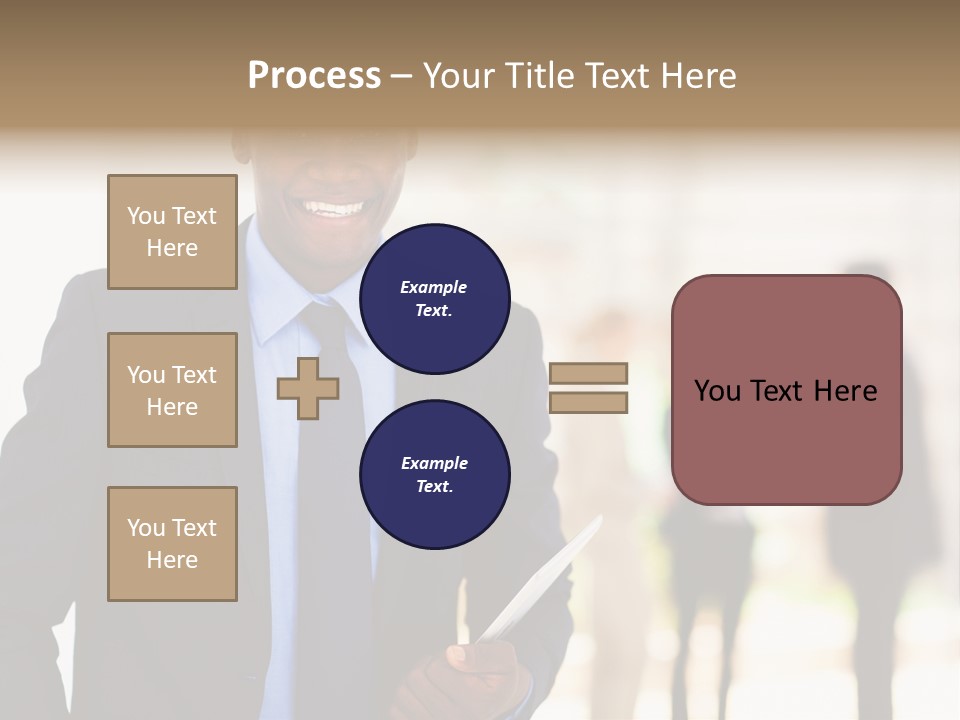 Process – Your Title Text Here

You Text Here

You Text Here

You Text Here

Example Text.

Example Text.

You Text Here